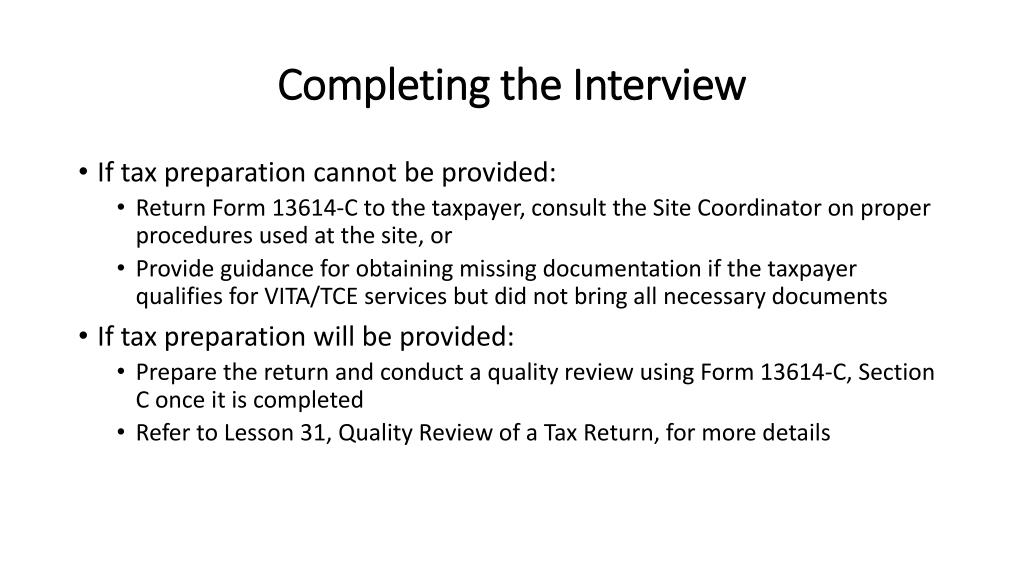 Completing the Interview

• If tax preparation cannot be provided:
  • Return Form 13614-C to the taxpayer, consult the Site Coordinator on proper procedures used at the site, or
  • Provide guidance for obtaining missing documentation if the taxpayer qualifies for VITA/TCE services but did not bring all necessary documents
• If tax preparation will be provided:
  • Prepare the return and conduct a quality review using Form 13614-C, Section C once it is completed
  • Refer to Lesson 31, Quality Review of a Tax Return, for more details